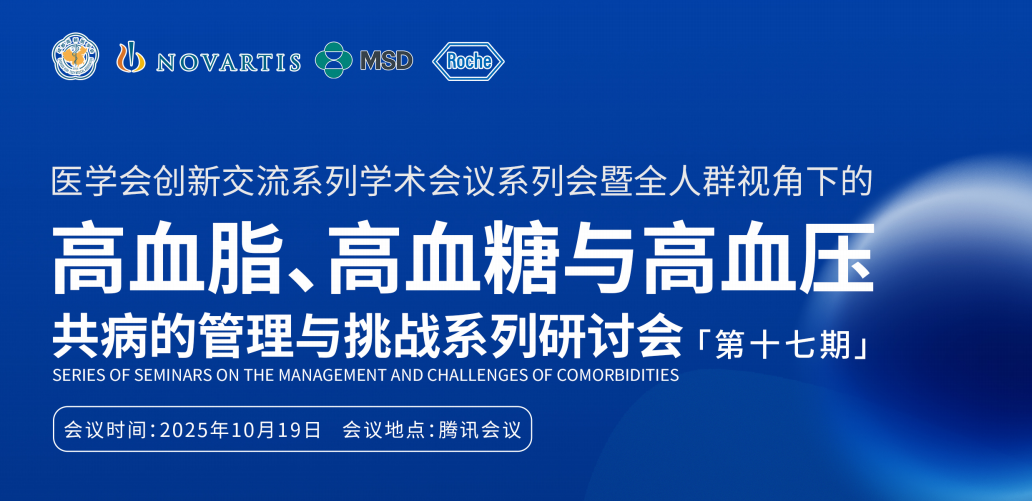 NOVARTIS MSD Roche

医学会创新交流系列学术会议系列会暨全人群视角下的

高血脂、高血糖与高血压

共病的管理与挑战系列研讨会「第十七期」

SERIES OF SEMINARS ON THE MANAGEMENT AND CHALLENGES OF COMORBIDITIES

会议时间：2025年10月19日 会议地点：腾讯会议